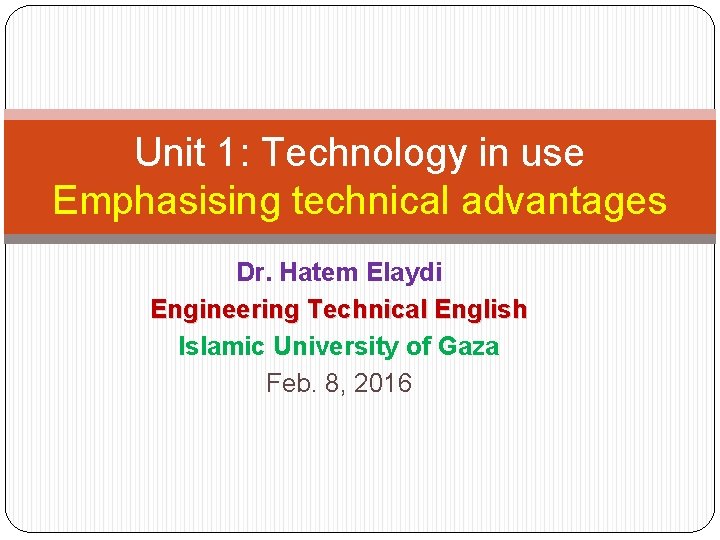 Unit 1: Technology in use
Emphasising technical advantages

Dr. Hatem Elaydi
Engineering Technical English
Islamic University of Gaza
Feb. 8, 2016